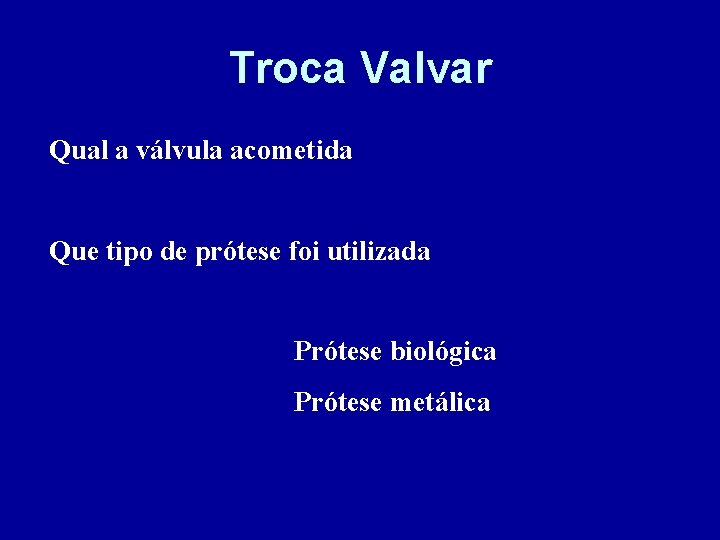 Troca Valvar

Qual a válvula acometida

Que tipo de prótese foi utilizada

Prótese biológica

Prótese metálica